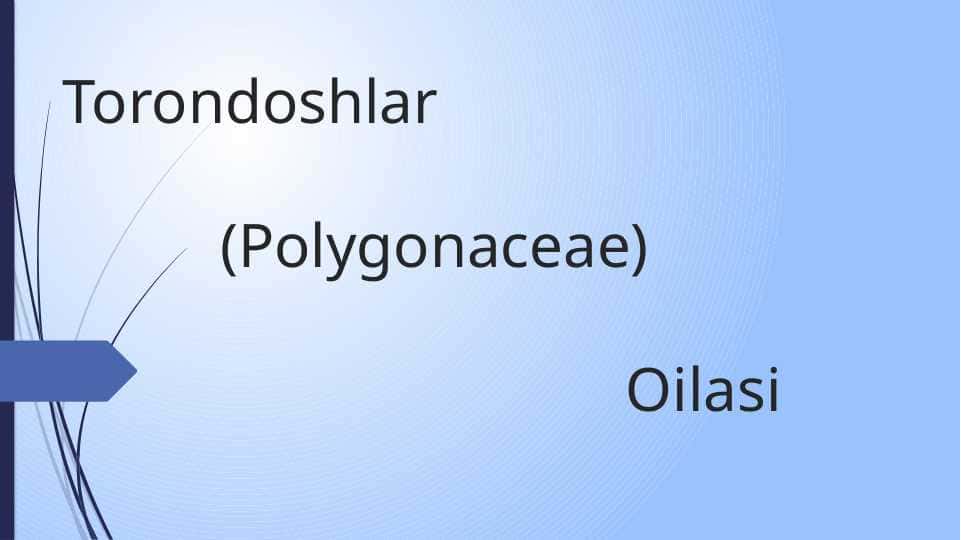 Torondoshlar

(Polygonaceae)

Oilasi